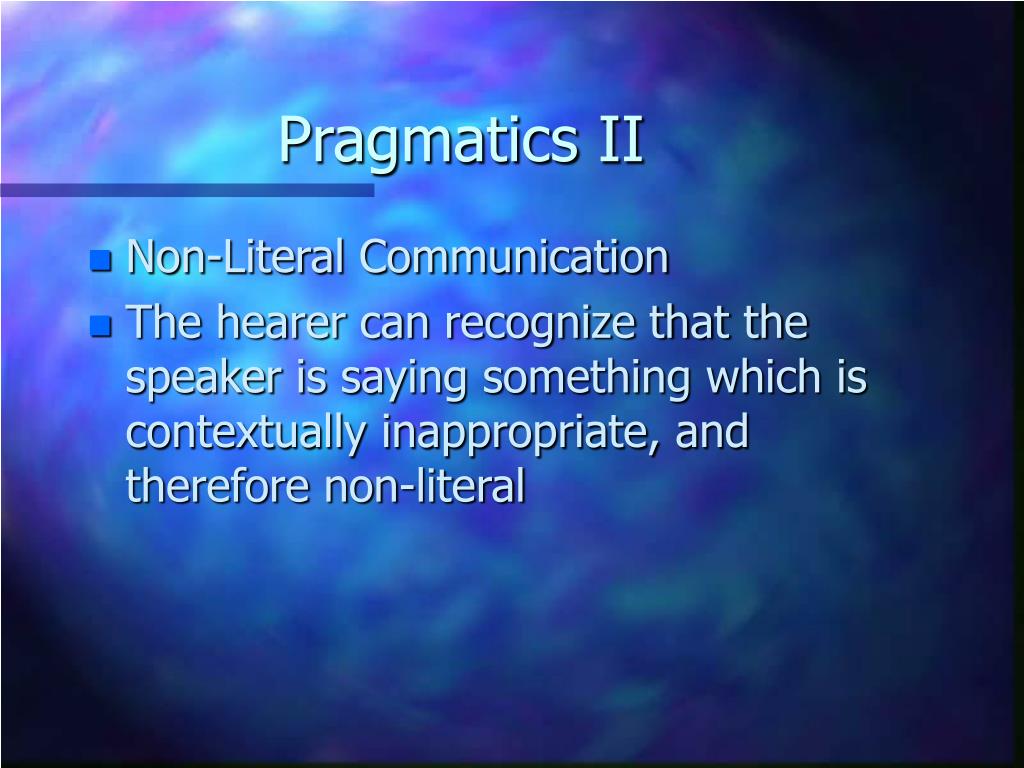 Pragmatics II

Non-Literal Communication

The hearer can recognize that the speaker is saying something which is contextually inappropriate, and therefore non-literal